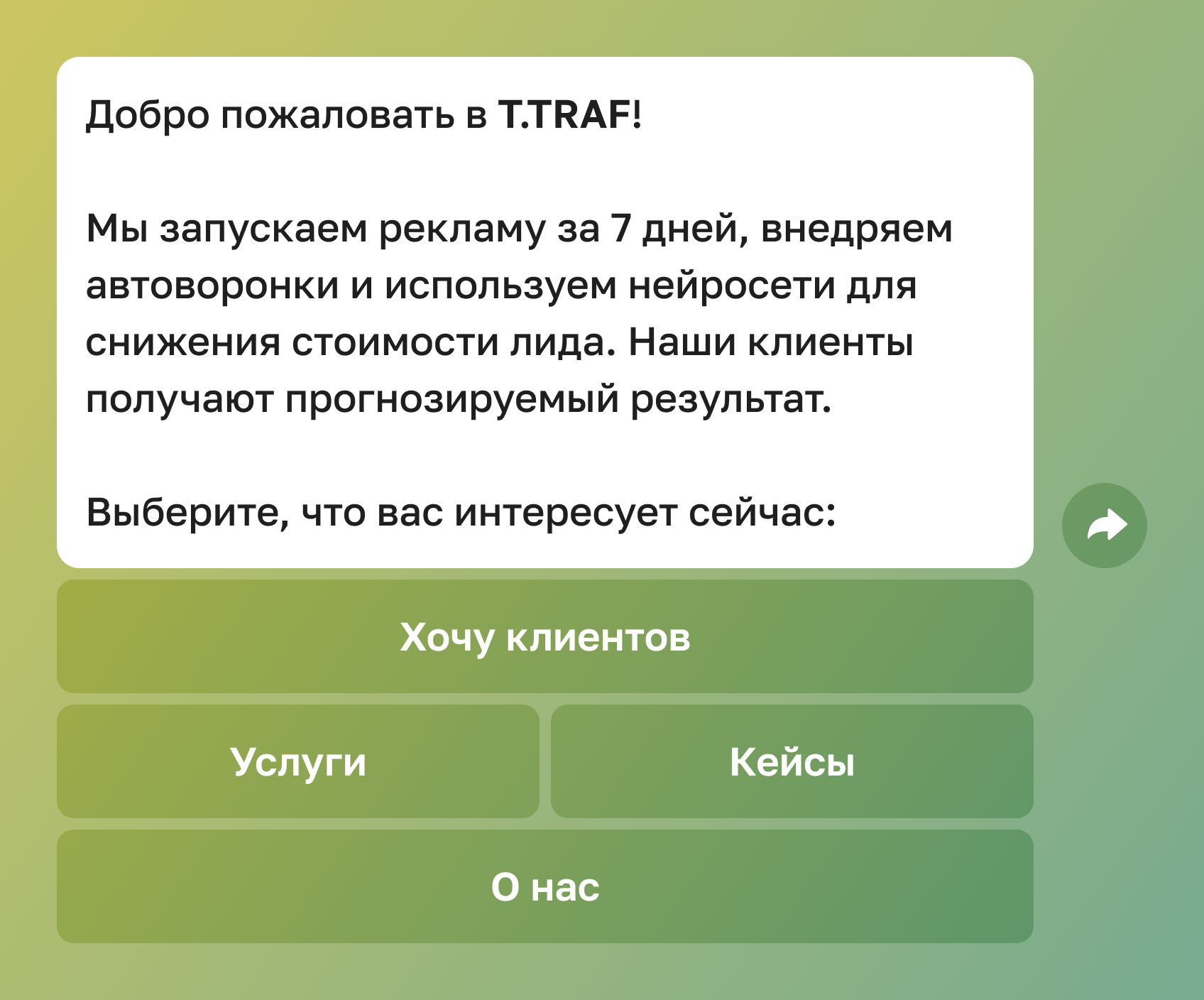 Добро пожаловать в T.TRAF!

Мы запускаем рекламу за 7 дней, внедряем автоворонки и используем нейросети для снижения стоимости лида. Наши клиенты получают прогнозируемый результат.

Выберите, что вас интересует сейчас:

Хочу клиентов

Услуги

Кейсы

О нас